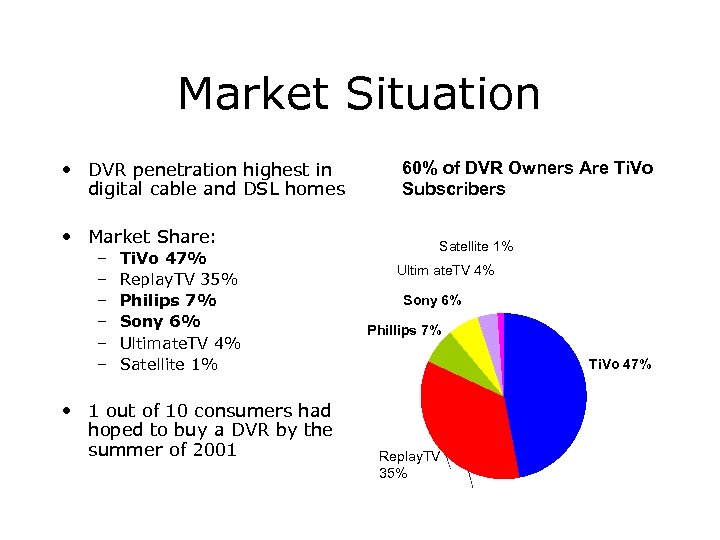 Market Situation

• DVR penetration highest in digital cable and DSL homes

• Market Share:
– TiVo 47%
– ReplayTV 35%
– Philips 7%
– Sony 6%
– UltimateTV 4%
– Satellite 1%

• 1 out of 10 consumers had hoped to buy a DVR by the summer of 2001

60% of DVR Owners Are TiVo Subscribers

Satellite 1%
Ultim ateTV 4%
Sony 6%
Phillips 7%
TiVo 47%
ReplayTV 35%